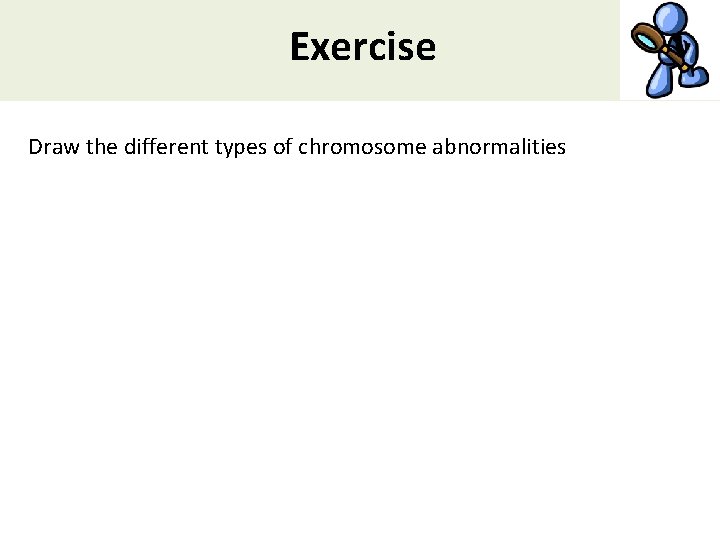 Exercise

Draw the different types of chromosome abnormalities